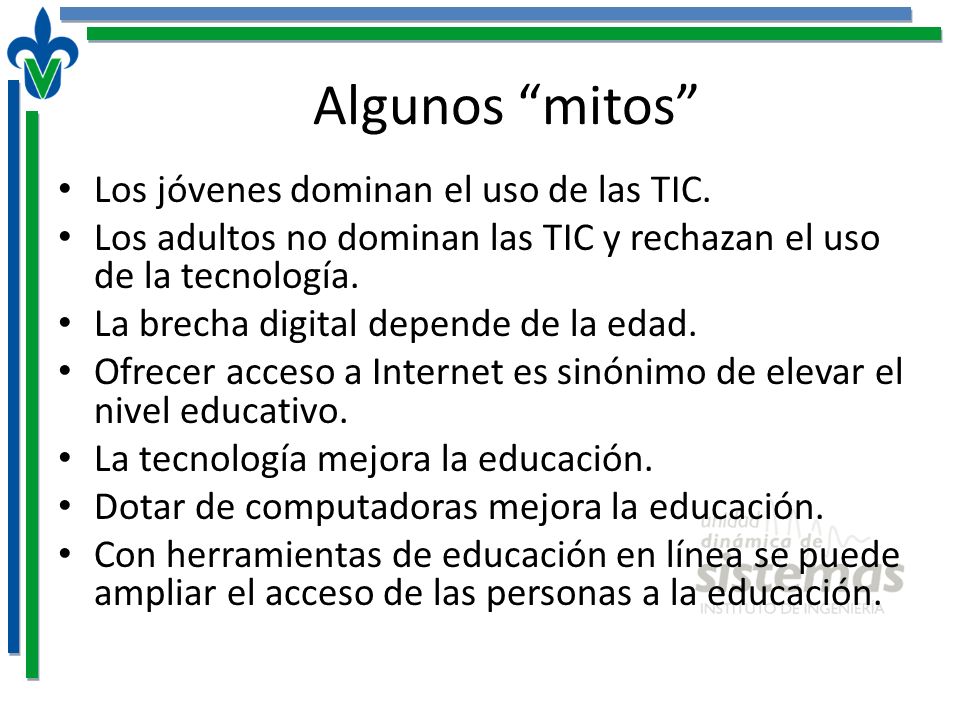 Algunos “mitos”

• Los jóvenes dominan el uso de las TIC.
• Los adultos no dominan las TIC y rechazan el uso de la tecnología.
• La brecha digital depende de la edad.
• Ofrecer acceso a Internet es sinónimo de elevar el nivel educativo.
• La tecnología mejora la educación.
• Dotar de computadoras mejora la educación.
• Con herramientas de educación en línea se puede ampliar el acceso de las personas a la educación.

unidad dinámica de sistemas
INSTITUTO DE INGENIERÍA